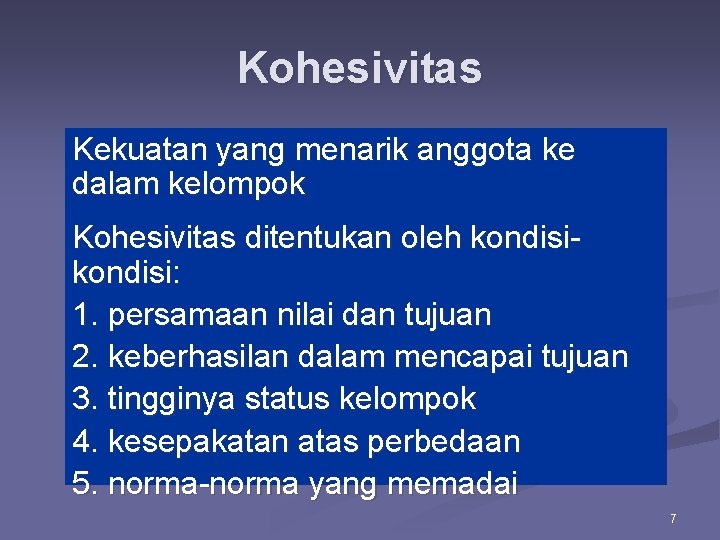 Kohesivitas

Kekuatan yang menarik anggota ke dalam kelompok

Kohesivitas ditentukan oleh kondisi-kondisi:
1. persamaan nilai dan tujuan
2. keberhasilan dalam mencapai tujuan
3. tingginya status kelompok
4. kesepakatan atas perbedaan
5. norma-norma yang memadai

7